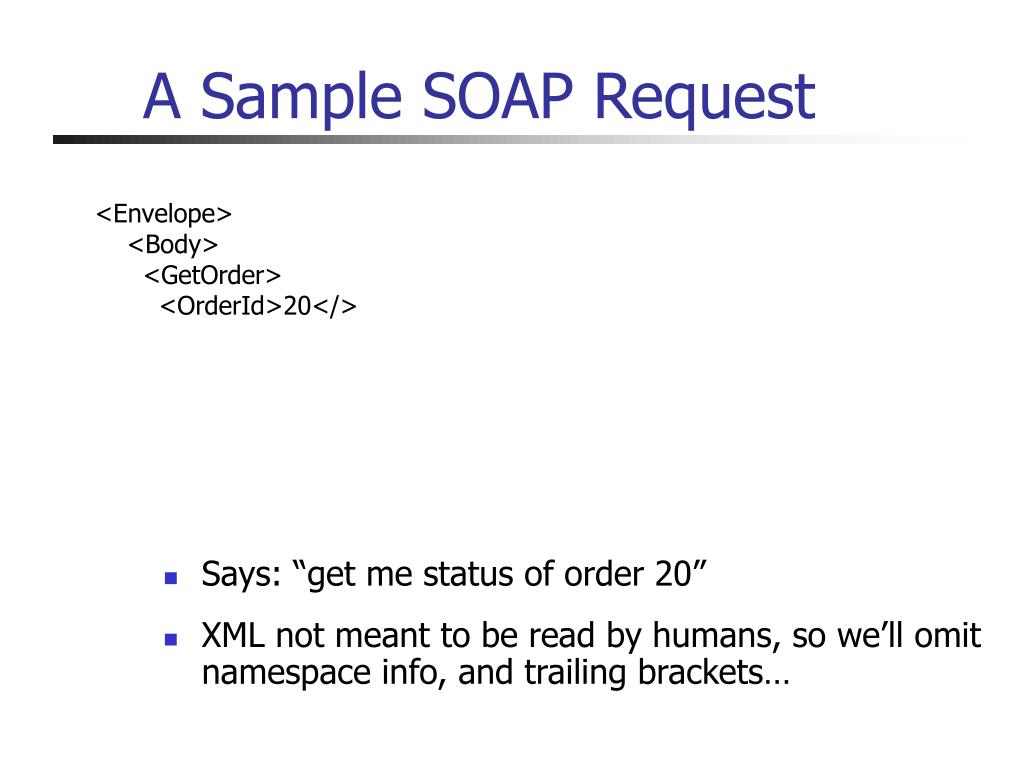 A Sample SOAP Request

<Envelope>
<Body>
<GetOrder>
<OrderId>20</>

- Says: “get me status of order 20”
- XML not meant to be read by humans, so we’ll omit namespace info, and trailing brackets…